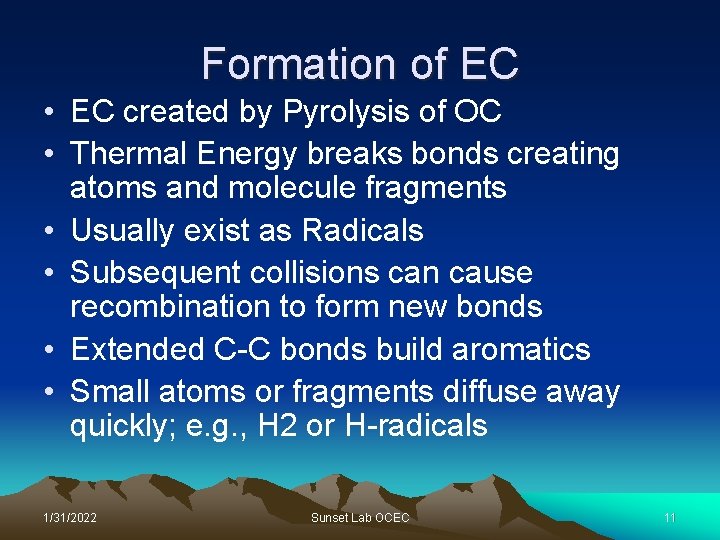 Formation of EC

• EC created by Pyrolysis of OC
• Thermal Energy breaks bonds creating atoms and molecule fragments
• Usually exist as Radicals
• Subsequent collisions can cause recombination to form new bonds
• Extended C-C bonds build aromatics
• Small atoms or fragments diffuse away quickly; e.g., H2 or H-radicals

1/31/2022 Sunset Lab OCEC 11